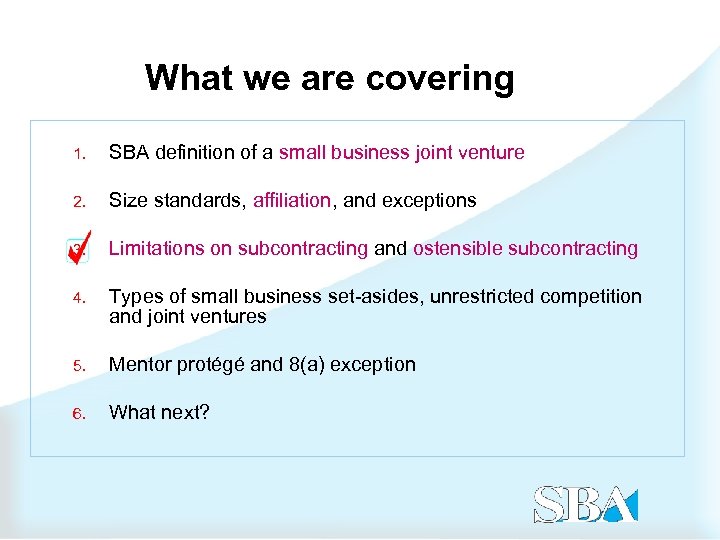 What we are covering

1. SBA definition of a small business joint venture

2. Size standards, affiliation, and exceptions

3. Limitations on subcontracting and ostensible subcontracting

4. Types of small business set-asides, unrestricted competition and joint ventures

5. Mentor protégé and 8(a) exception

6. What next?

SBA